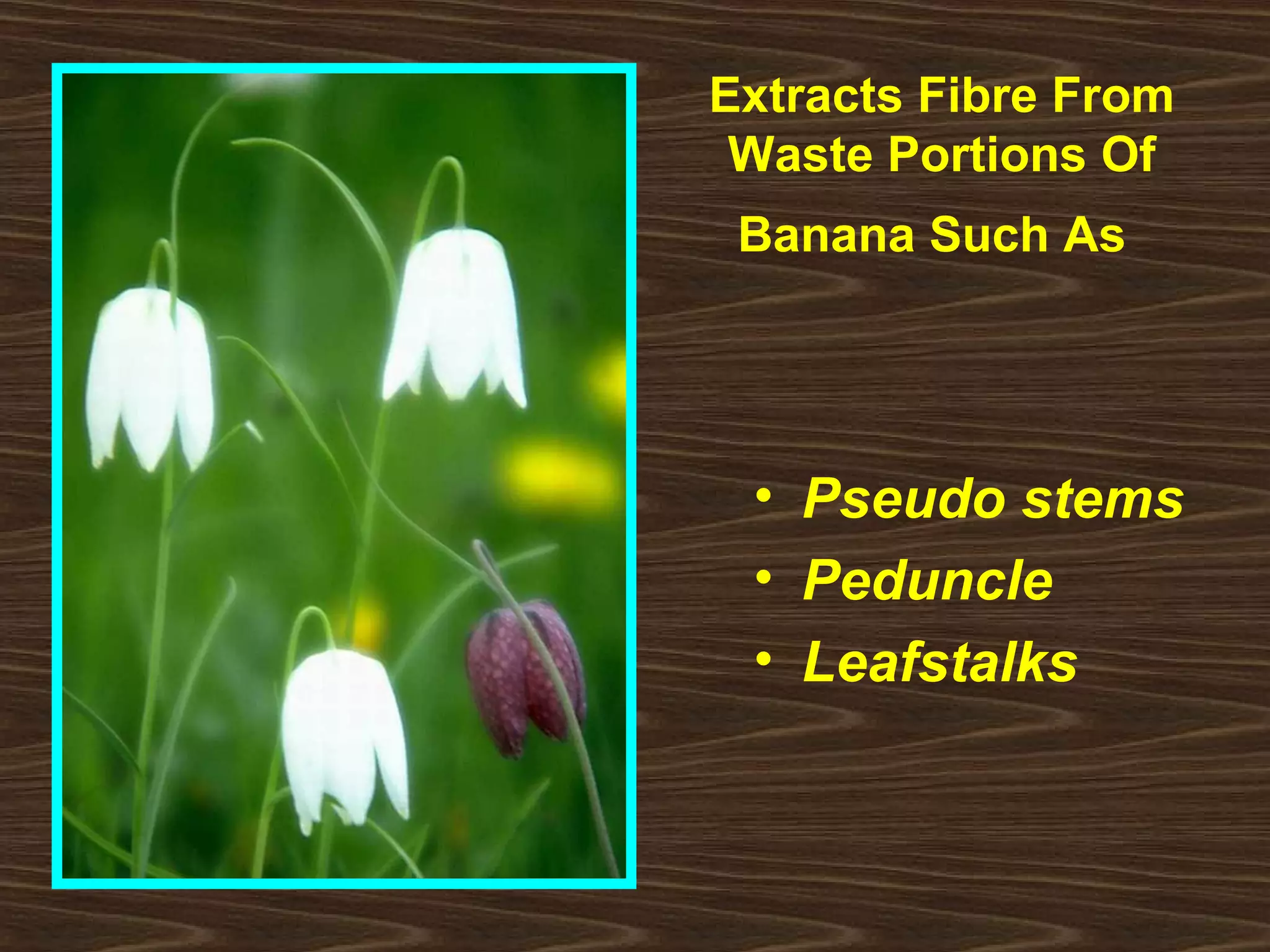 Extracts Fibre From Waste Portions Of

Banana Such As

• Pseudo stems
• Peduncle
• Leafstalks